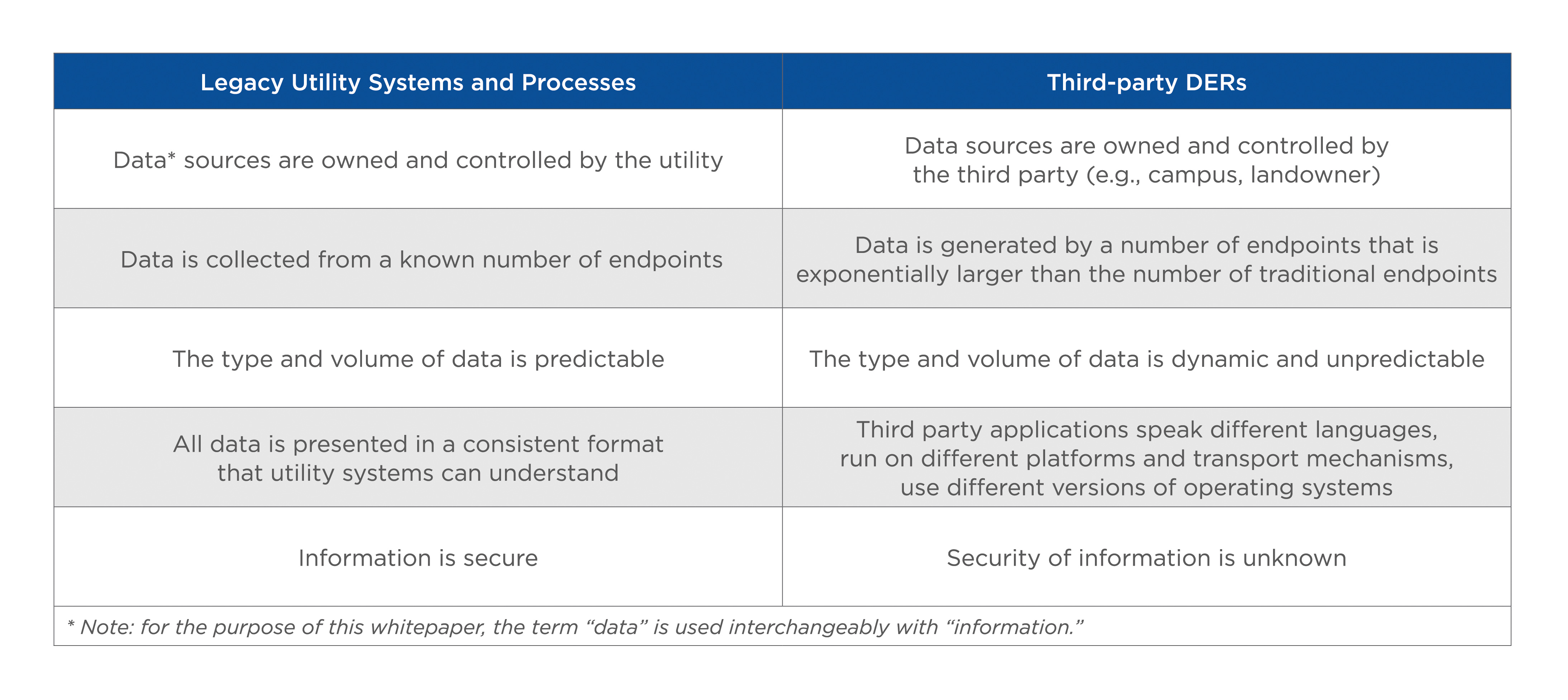 | Legacy Utility Systems and Processes | Third-party DERs |
|---|---|
| Data* sources are owned and controlled by the utility | Data sources are owned and controlled by the third party (e.g., campus, landowner) |
| Data is collected from a known number of endpoints | Data is generated by a number of endpoints that is exponentially larger than the number of traditional endpoints |
| The type and volume of data is predictable | The type and volume of data is dynamic and unpredictable |
| All data is presented in a consistent format that utility systems can understand | Third party applications speak different languages, run on different platforms and transport mechanisms, use different versions of operating systems |
| Information is secure | Security of information is unknown |

* Note: for the purpose of this whitepaper, the term “data” is used interchangeably with “information.”